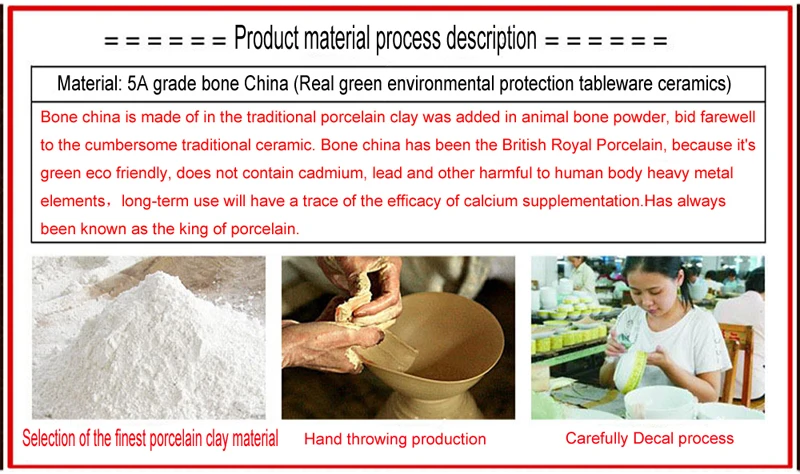 = = = = = = Product material process description = = = = = =

Material: 5A grade bone China (Real green environmental protection tableware ceramics)

Bone china is made of in the traditional porcelain clay was added in animal bone powder, bid farewell to the cumbersome traditional ceramic. Bone china has been the British Royal Porcelain, because it's green eco friendly, does not contain cadmium, lead and other harmful to human body heavy metal elements，long-term use will have a trace of the efficacy of calcium supplementation.Has always been known as the king of porcelain.

Selection of the finest porcelain clay material

Hand throwing production

Carefully Decal process